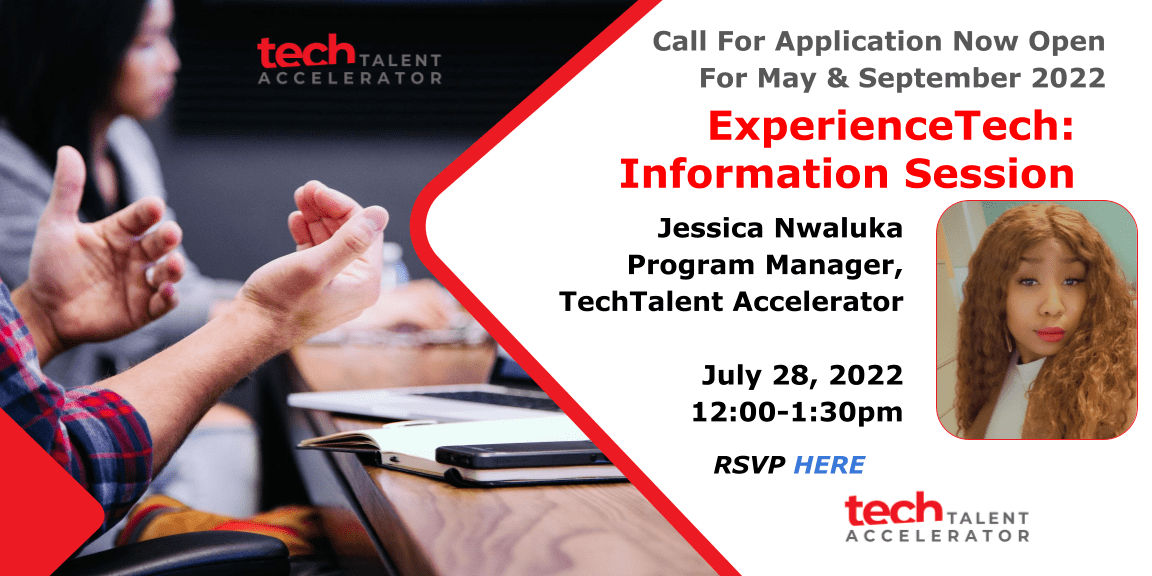 tech TALENT ACCELERATOR

Call For Application Now Open For May & September 2022

ExperienceTech: Information Session

Jessica Nwaluka
Program Manager,
TechTalent Accelerator

July 28, 2022
12:00-1:30pm

RSVP HERE

tech TALENT ACCELERATOR